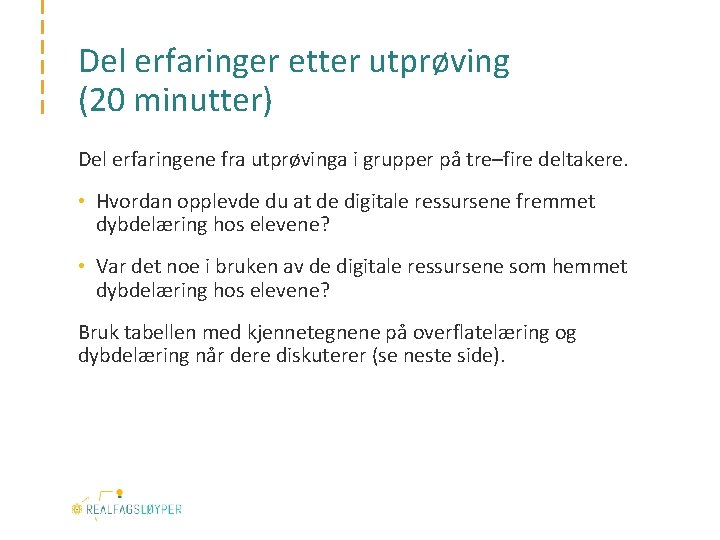 Del erfaringer etter utprøving (20 minutter)

Del erfaringene fra utprøvinga i grupper på tre–fire deltakere.

• Hvordan opplevde du at de digitale ressursene fremmet dybdelæring hos elevene?

• Var det noe i bruken av de digitale ressursene som hemmet dybdelæring hos elevene?

Bruk tabellen med kjennetegnene på overflatelæring og dybdelæring når dere diskuterer (se neste side).

REALFAGSLØYPER